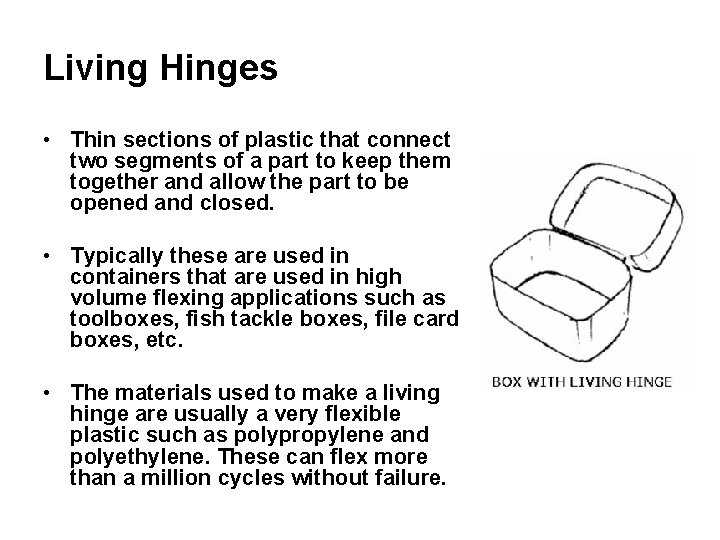 Living Hinges

• Thin sections of plastic that connect two segments of a part to keep them together and allow the part to be opened and closed.

• Typically these are used in containers that are used in high volume flexing applications such as toolboxes, fish tackle boxes, file card boxes, etc.

• The materials used to make a living hinge are usually a very flexible plastic such as polypropylene and polyethylene. These can flex more than a million cycles without failure.

BOX WITH LIVING HINGE